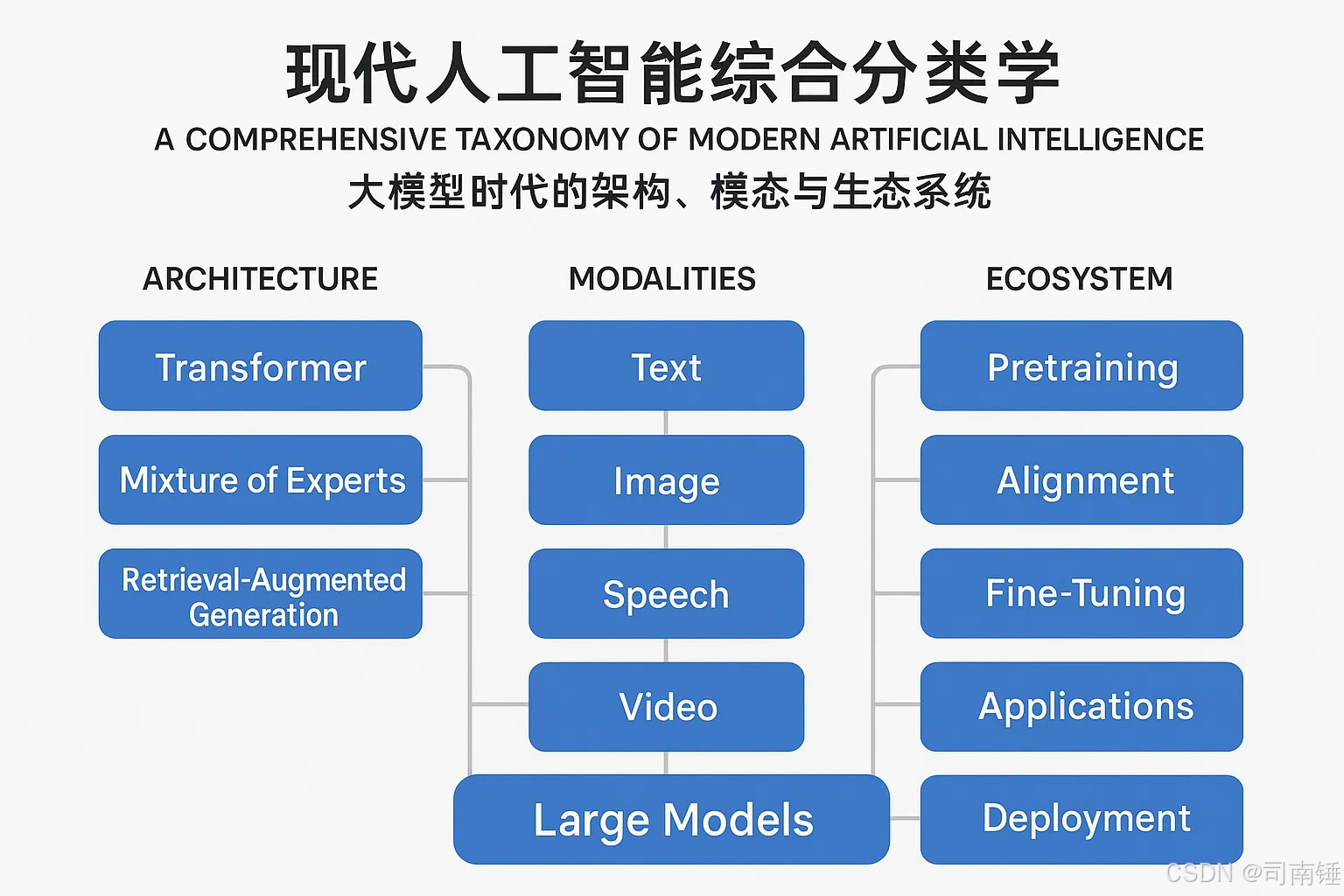 现代人工智能综合分类学

A COMPREHENSIVE TAXONOMY OF MODERN ARTIFICIAL INTELLIGENCE

大模型时代的架构、模态与生态系统

ARCHITECTURE

Transformer

Mixture of Experts

Retrieval-Augmented Generation

MODALITIES

Text

Image

Speech

Video

Large Models

ECOSYSTEM

Pretraining

Alignment

Fine-Tuning

Applications

Deployment

CSDN @司南锤